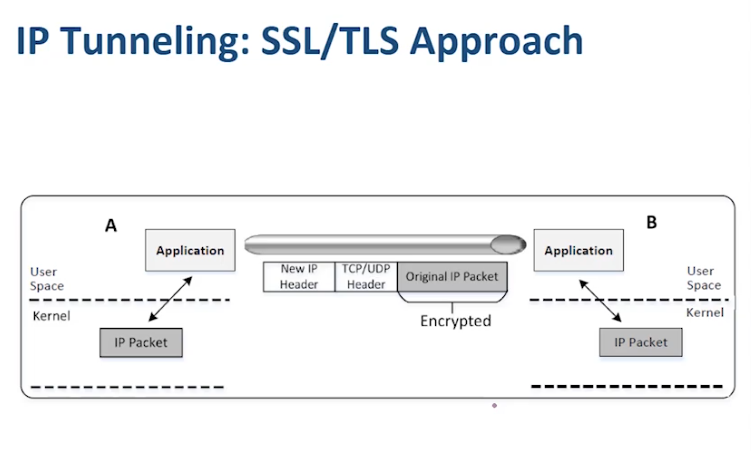 IP Tunneling: SSL/TLS Approach

A

Application

User Space

Kernel

IP Packet

New IP Header

TCP/UDP Header

Original IP Packet

Encrypted

B

Application

User Space

Kernel

IP Packet